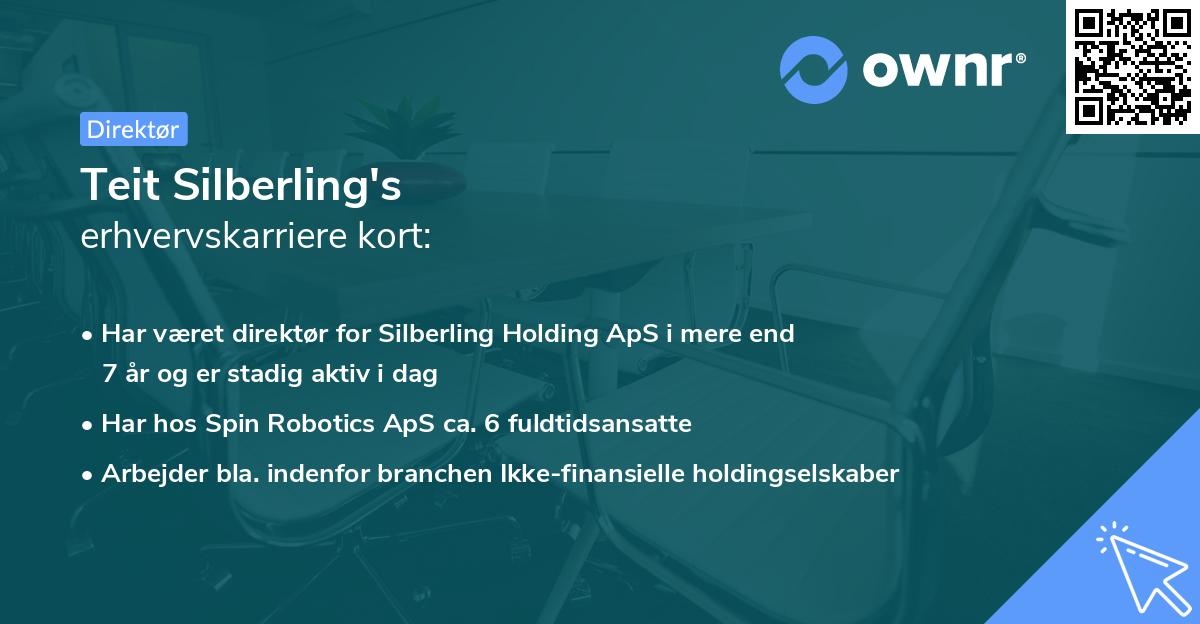 ownr®

Direktør

Teit Silberling's
erhvervskarriere kort:

• Har været direktør for Silberling Holding ApS i mere end 7 år og er stadig aktiv i dag
• Har hos Spin Robotics ApS ca. 6 fuldtidsansatte
• Arbejder bla. indenfor branchen Ikke-finansielle holdingselskaber